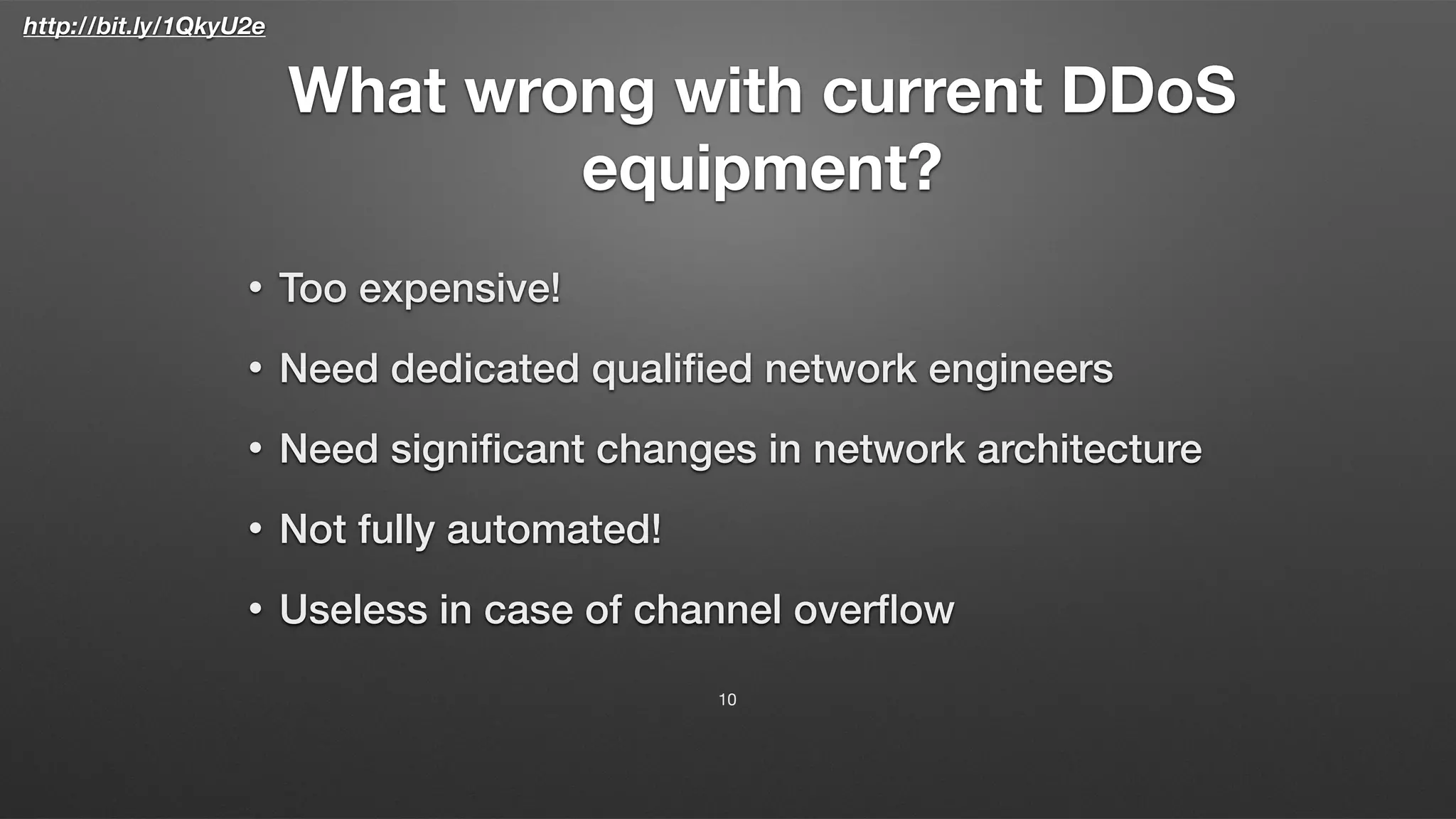 http://bit.ly/1QkyU2e

What wrong with current DDoS equipment?

• Too expensive!
• Need dedicated qualified network engineers
• Need significant changes in network architecture
• Not fully automated!
• Useless in case of channel overflow

10